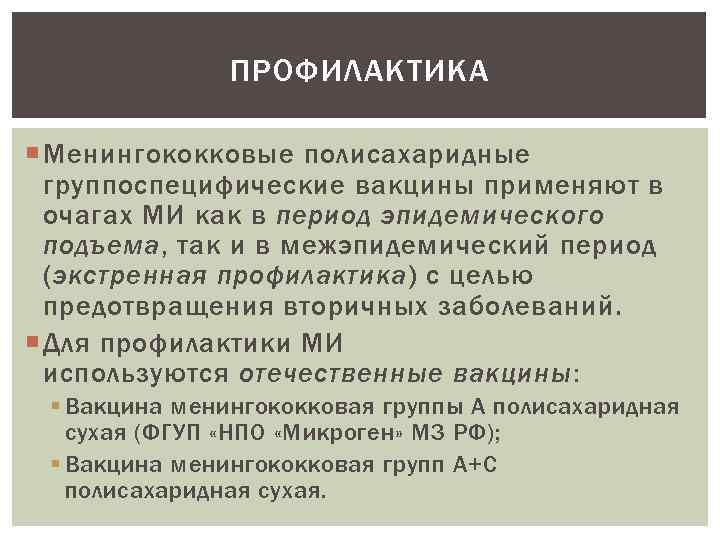 ПРОФИЛАКТИКА

Менингококковые полисахаридные группоспецифические вакцины применяют в очагах МИ как в период эпидемического подъема, так и в межэпидемический период (экстренная профилактика) с целью предотвращения вторичных заболеваний.

Для профилактики МИ используются отечественные вакцины:

Вакцина менингококковая группы А полисахаридная сухая (ФГУП «НПО «Микроген» МЗ РФ);

Вакцина менингококковая групп А+С полисахаридная сухая.